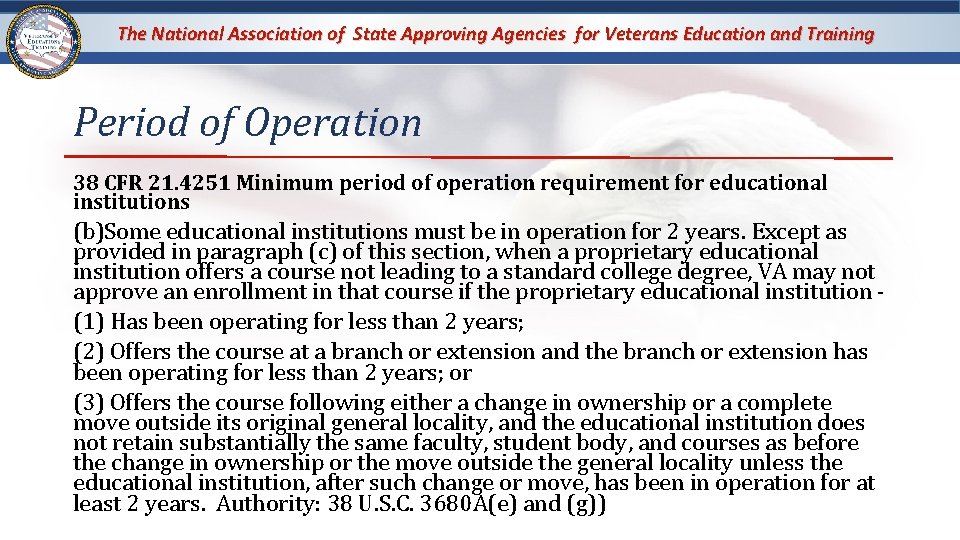 The National Association of State Approving Agencies for Veterans Education and Training

Period of Operation

38 CFR 21.4251 Minimum period of operation requirement for educational institutions

(b)Some educational institutions must be in operation for 2 years. Except as provided in paragraph (c) of this section, when a proprietary educational institution offers a course not leading to a standard college degree, VA may not approve an enrollment in that course if the proprietary educational institution -

(1) Has been operating for less than 2 years;

(2) Offers the course at a branch or extension and the branch or extension has been operating for less than 2 years; or

(3) Offers the course following either a change in ownership or a complete move outside its original general locality, and the educational institution does not retain substantially the same faculty, student body, and courses as before the change in ownership or the move outside the general locality unless the educational institution, after such change or move, has been in operation for at least 2 years. Authority: 38 U.S.C. 3680A(e) and (g))